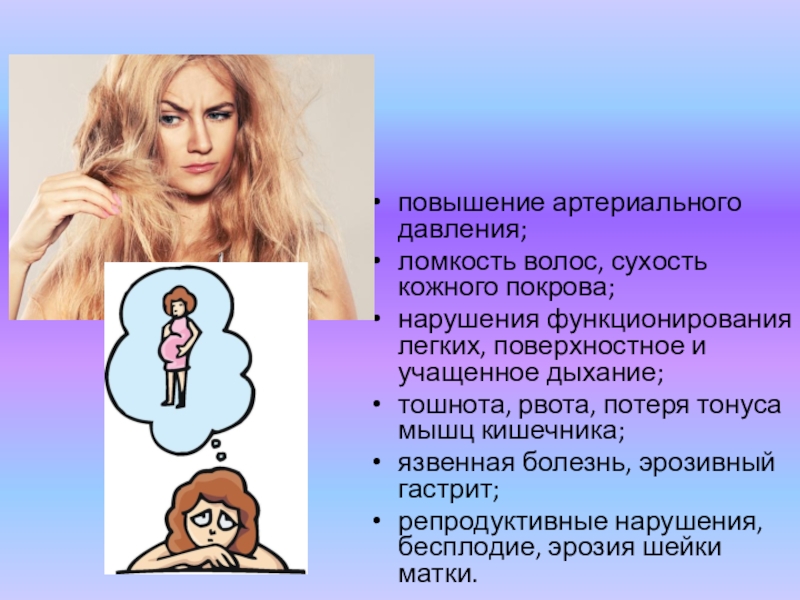 • повышение артериального давления;
• ломкость волос, сухость кожного покрова;
• нарушения функционирования легких, поверхностное и учащенное дыхание;
• тошнота, рвота, потеря тонуса мышц кишечника;
• язвенная болезнь, эрозивный гастрит;
• репродуктивные нарушения, бесплодие, эрозия шейки матки.